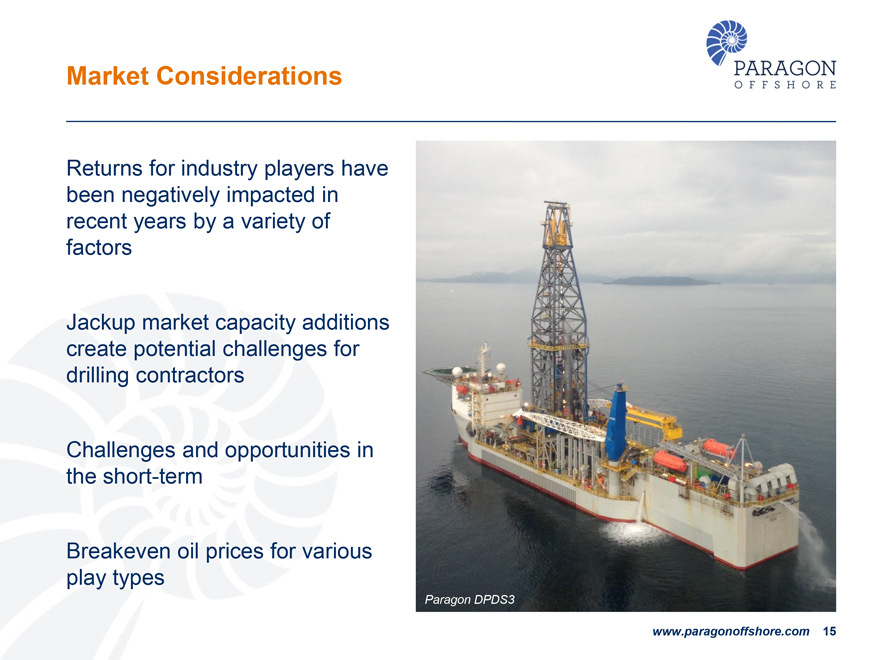 Market Considerations

PARAGON
OFFSHORE

Returns for industry players have been negatively impacted in recent years by a variety of factors

Jackup market capacity additions create potential challenges for drilling contractors

Challenges and opportunities in the short-term

Breakeven oil prices for various play types

Paragon DPDS3

www.paragonoffshore.com 15